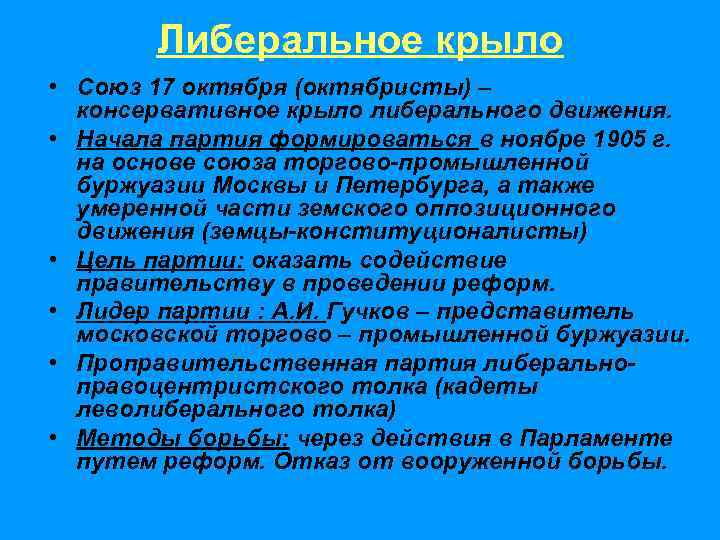 Либеральное крыло

• Союз 17 октября (октябристы) – консервативное крыло либерального движения.
• Начала партия формироваться в ноябре 1905 г. на основе союза торгово-промышленной буржуазии Москвы и Петербурга, а также умеренной части земского оппозиционного движения (земцы-конституционалисты)
• Цель партии: оказать содействие правительству в проведении реформ.
• Лидер партии : А.И. Гучков – представитель московской торгово – промышленной буржуазии.
• Проправительственная партия либерально-правоцентристского толка (кадеты леволиберального толка)
• Методы борьбы: через действия в Парламенте путем реформ. Отказ от вооруженной борьбы.